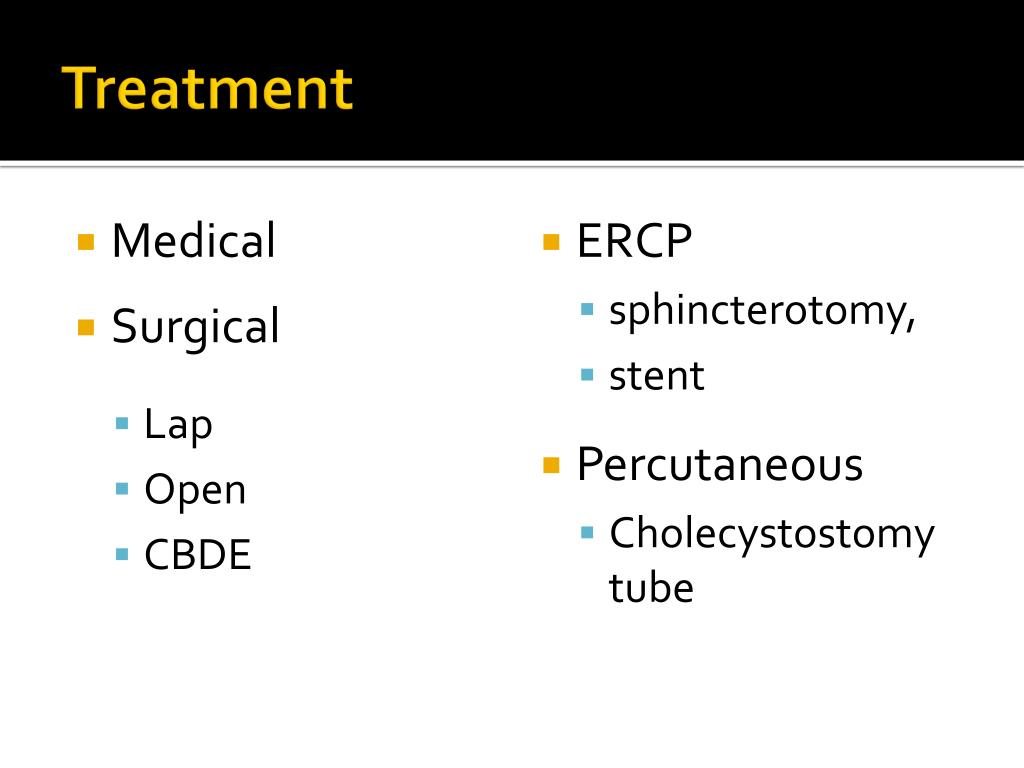 Treatment

- Medical
- Surgical
  - Lap
  - Open
  - CBDE

- ERCP
  - sphincterotomy,
  - stent
- Percutaneous
  - Cholecystostomy tube